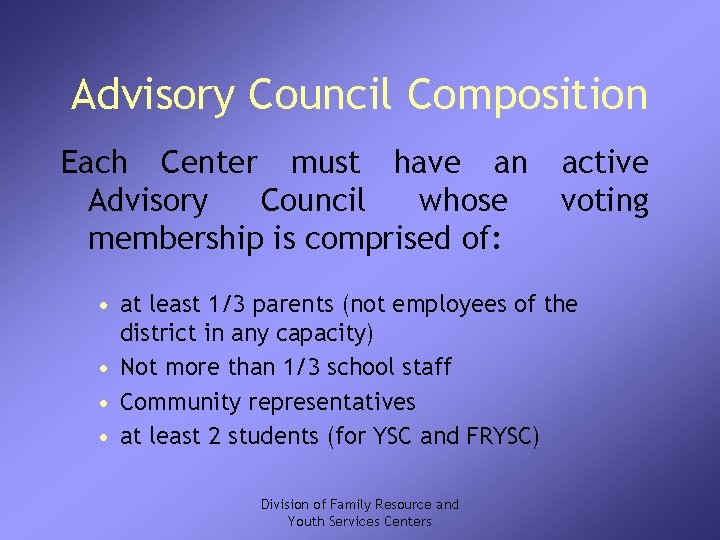 Advisory Council Composition

Each Center must have an active Advisory Council whose voting membership is comprised of:

• at least 1/3 parents (not employees of the district in any capacity)
• Not more than 1/3 school staff
• Community representatives
• at least 2 students (for YSC and FRYSC)

Division of Family Resource and Youth Services Centers